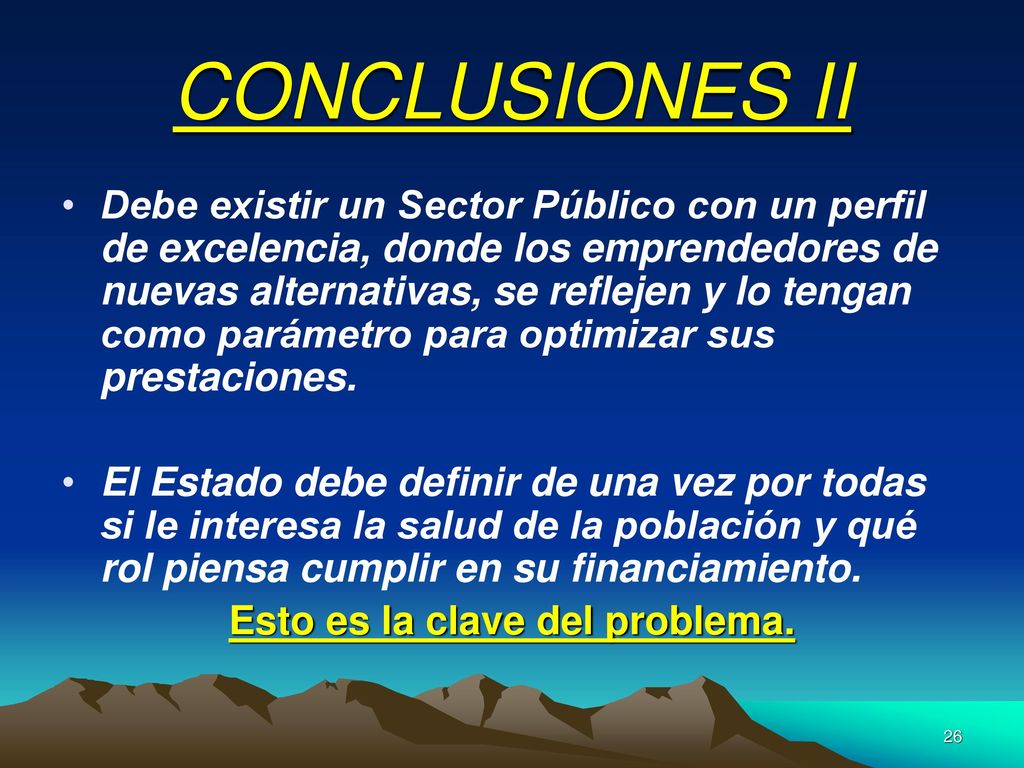 CONCLUSIONES II

• Debe existir un Sector Público con un perfil de excelencia, donde los emprendedores de nuevas alternativas, se reflejen y lo tengan como parámetro para optimizar sus prestaciones.

• El Estado debe definir de una vez por todas si le interesa la salud de la población y qué rol piensa cumplir en su financiamiento.
Esto es la clave del problema.

26